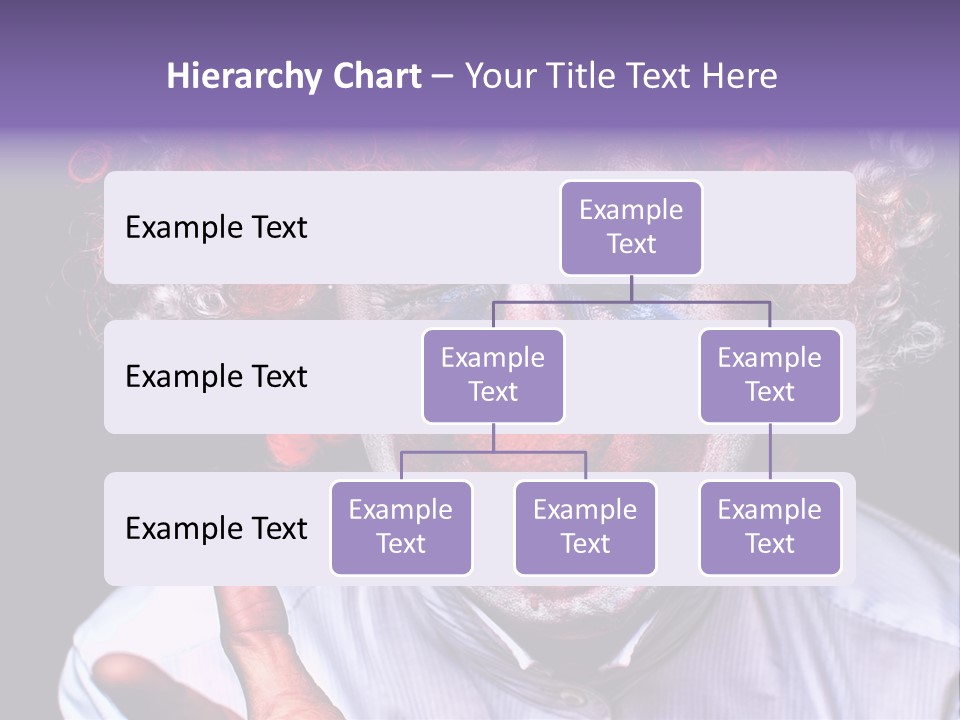 Hierarchy Chart – Your Title Text Here

Example Text

Example Text

Example Text

Example Text

Example Text

Example Text

Example Text

Example Text

Example Text